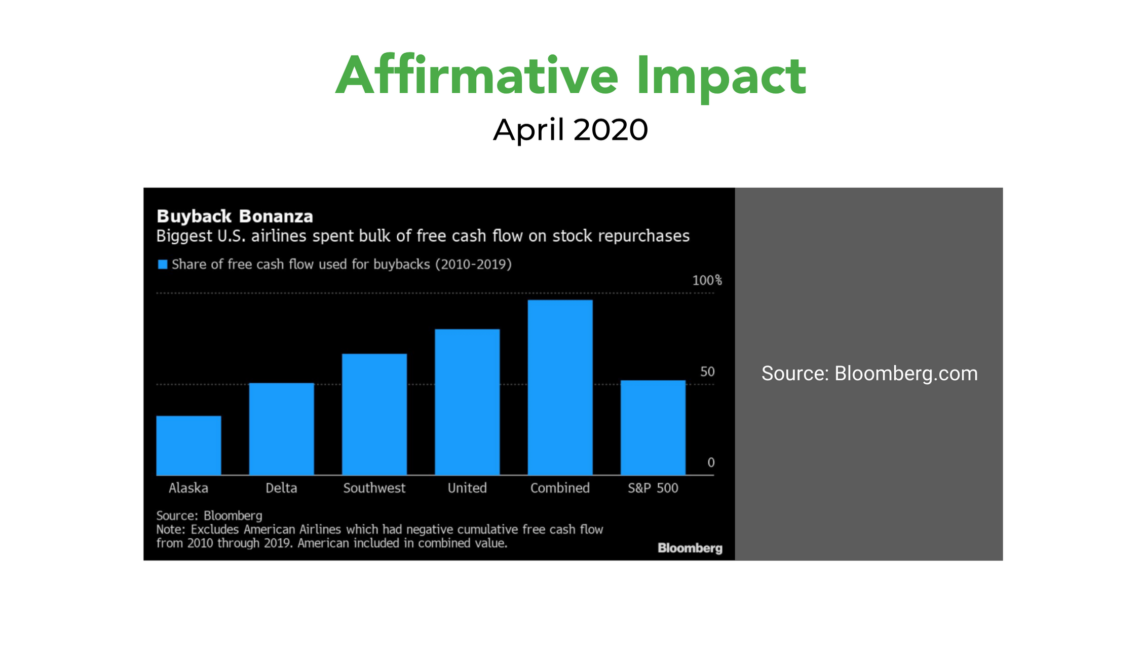 Affirmative Impact
April 2020

Buyback Bonanza
Biggest U.S. airlines spent bulk of free cash flow on stock repurchases

Share of free cash flow used for buybacks (2010-2019)

100%
50
0

Alaska
Delta
Southwest
United
Combined
S&P 500

Source: Bloomberg
Note: Excludes American Airlines which had negative cumulative free cash flow from 2010 through 2019. American included in combined value.

Bloomberg

Source: Bloomberg.com